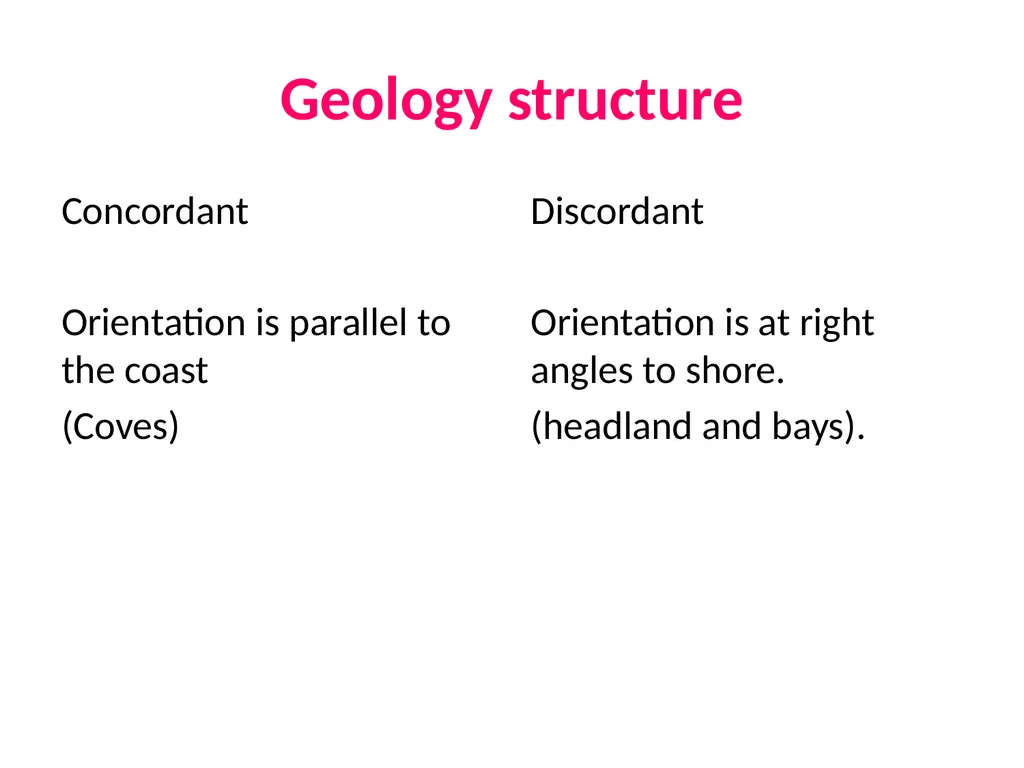 Geology structure

Concordant

Orientation is parallel to the coast

(Coves)

Discordant

Orientation is at right angles to shore.

(headland and bays).